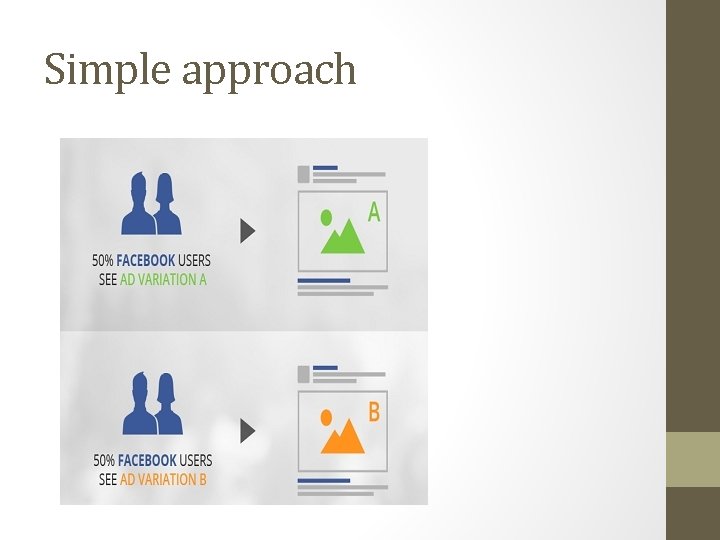 Simple approach

50% FACEBOOK USERS SEE AD VARIATION A

A

50% FACEBOOK USERS SEE AD VARIATION B

B